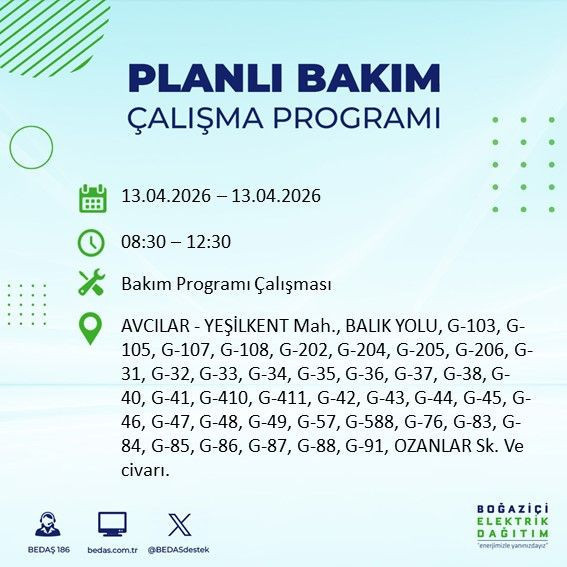 PLANLI BAKIM
ÇALIŞMA PROGRAMI

13.04.2026 – 13.04.2026

08:30 – 12:30

Bakım Programı Çalışması

AVCILAR - YEŞİLKENT Mah., BALIK YOLU, G-103, G-105, G-107, G-108, G-202, G-204, G-205, G-206, G-31, G-32, G-33, G-34, G-35, G-36, G-37, G-38, G-40, G-41, G-410, G-411, G-42, G-43, G-44, G-45, G-46, G-47, G-48, G-49, G-57, G-588, G-76, G-83, G-84, G-85, G-86, G-87, G-88, G-91, OZANLAR Sk. Ve civarı.

BEDAŞ 186 bedas.com.tr @BEDASdestek

BOĞAZİÇİ ELEKTRİK DAĞITIM
"enerjimizle yanınızdayız"